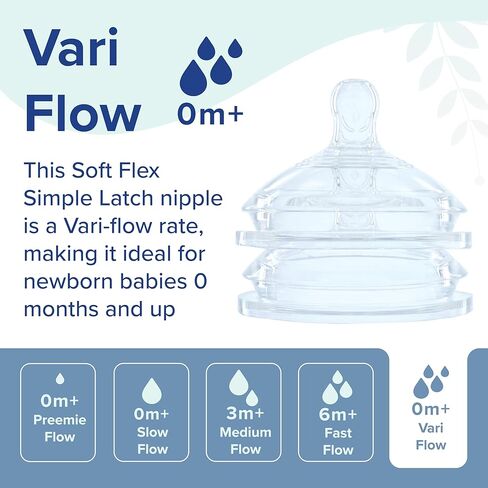 Vari Flow

0m+

This Soft Flex Simple Latch nipple is a Vari-flow rate, making it ideal for newborn babies 0 months and up

0m+
Preemie Flow

0m+
Slow Flow

3m+
Medium Flow

6m+
Fast Flow

0m+
Vari Flow